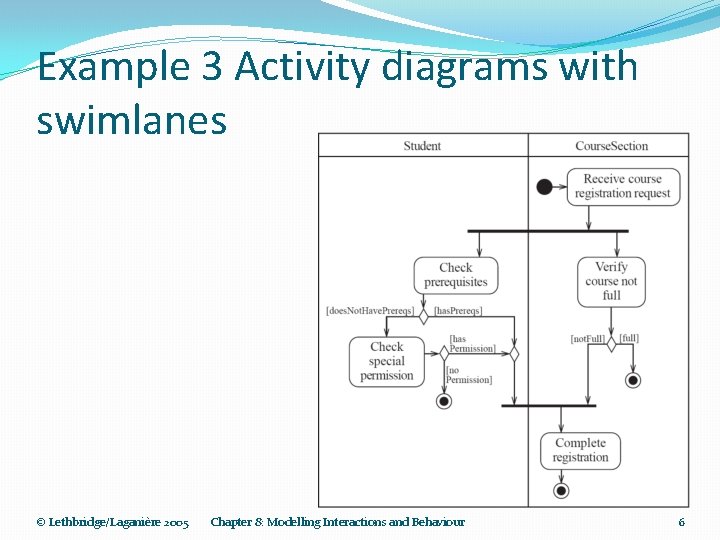 Example 3 Activity diagrams with swimlanes

Student

CourseSection

Receive course registration request

Check prerequisites

Verify course not full

[doesNotHavePrereqs]

[hasPrereqs]

Check special permission

[has Permission]

[no Permission]

[notFull]

[full]

Complete registration

© Lethbridge/Laganière 2005

Chapter 8: Modelling Interactions and Behaviour

6